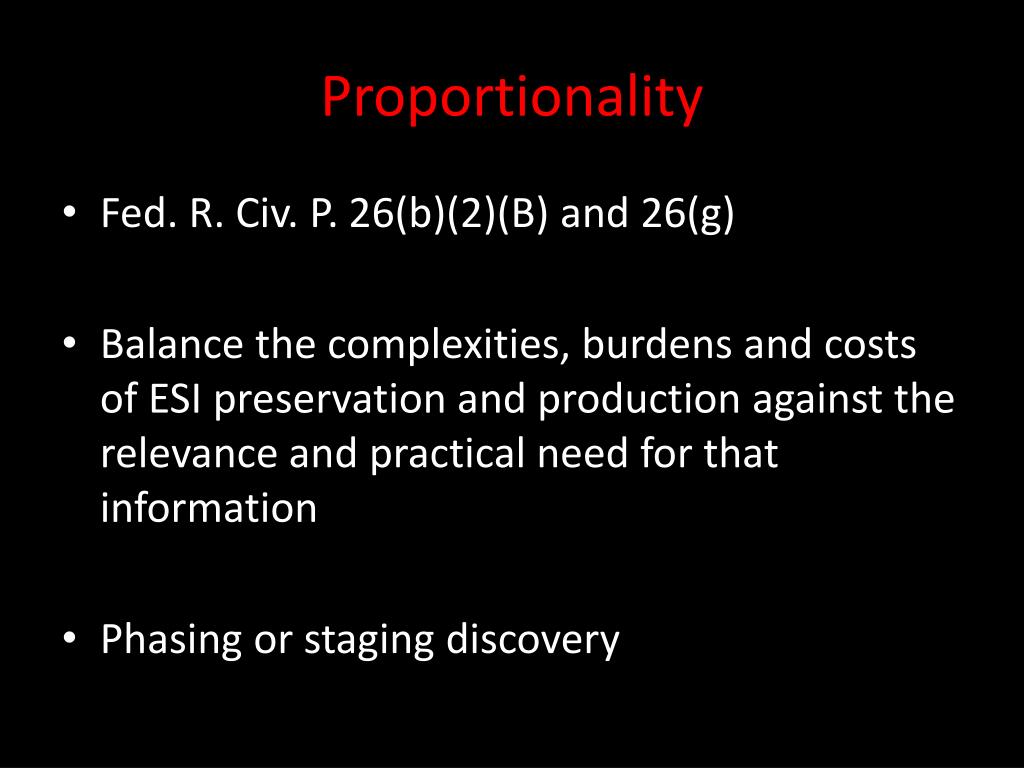 Proportionality

• Fed. R. Civ. P. 26(b)(2)(B) and 26(g)

• Balance the complexities, burdens and costs of ESI preservation and production against the relevance and practical need for that information

• Phasing or staging discovery